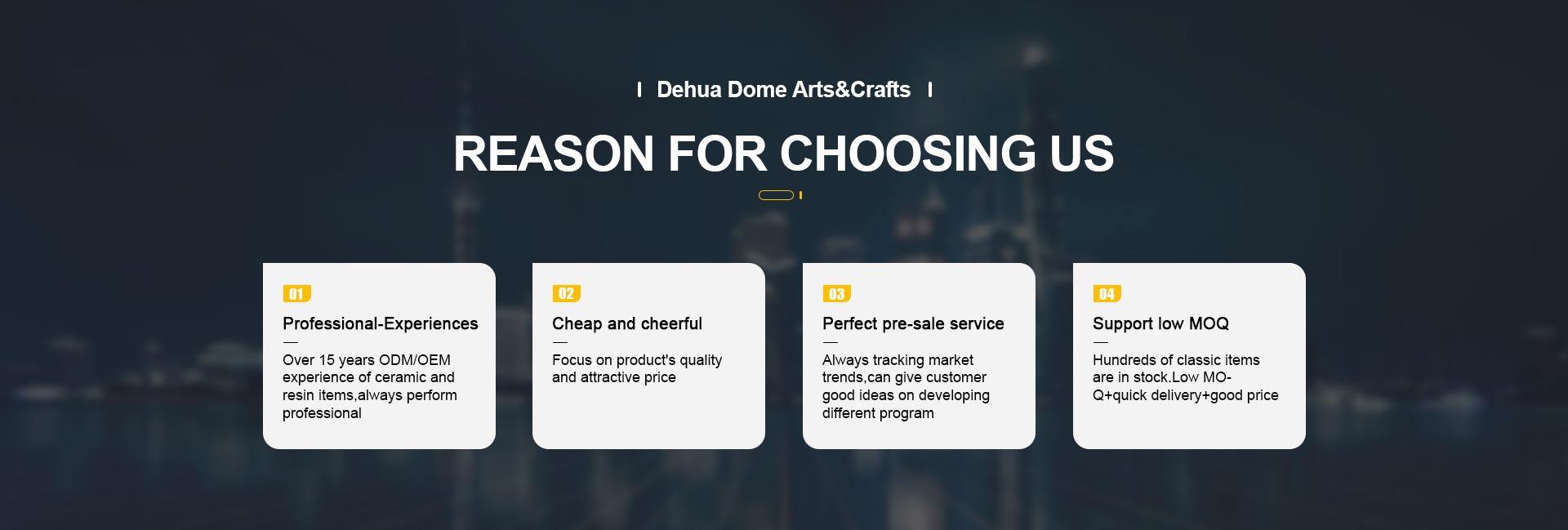 Dehua Dome Arts&Crafts

REASON FOR CHOOSING US

01
Professional-Experiences
Over 15 years ODM/OEM experience of ceramic and resin items,always perform professional

02
Cheap and cheerful
Focus on product's quality and attractive price

03
Perfect pre-sale service
Always tracking market trends,can give customer good ideas on developing different program

04
Support low MOQ
Hundreds of classic items are in stock.Low MOQ+quick delivery+good price